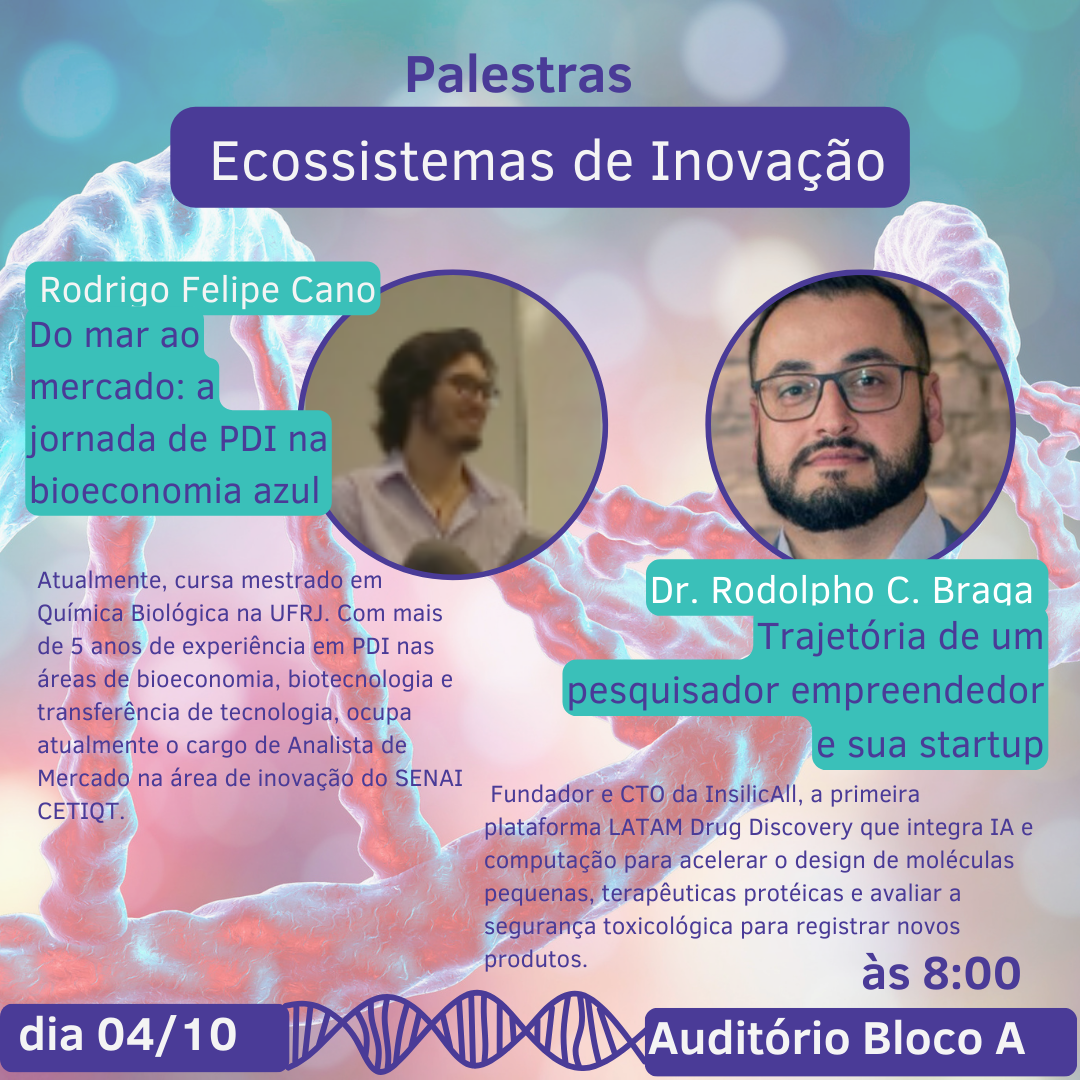 Palestras

Ecossistemas de Inovação

Rodrigo Felipe Cano

Do mar ao mercado: a jornada de PDI na bioeconomia azul

Atualmente, cursa mestrado em Química Biológica na UFRJ. Com mais de 5 anos de experiência em PDI nas áreas de bioeconomia, biotecnologia e transferência de tecnologia, ocupa atualmente o cargo de Analista de Mercado na área de inovação do SENAI CETIQT.

Dr. Rodolpho C. Braga

Trajetória de um pesquisador empreendedor e sua startup

Fundador e CTO da InsilicAll, a primeira plataforma LATAM Drug Discovery que integra IA e computação para acelerar o design de moléculas pequenas, terapêuticas protéicas e avaliar a segurança toxicológica para registrar novos produtos.

às 8:00

dia 04/10

Auditório Bloco A